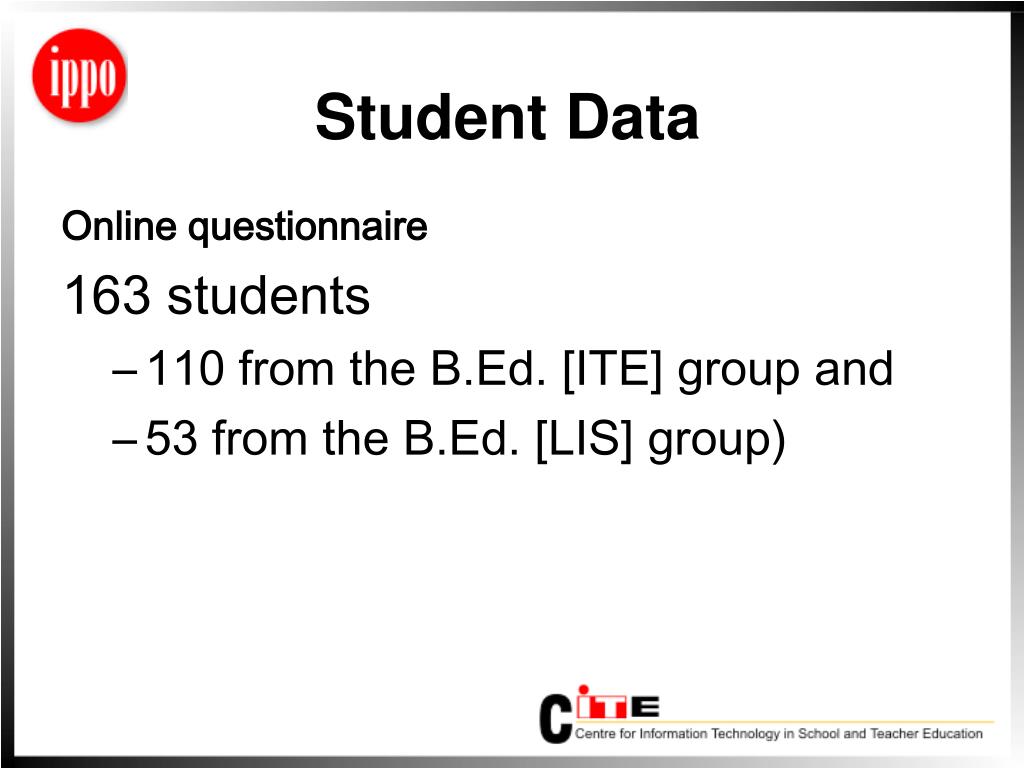 ippo

Student Data

Online questionnaire

163 students

– 110 from the B.Ed. [ITE] group and

– 53 from the B.Ed. [LIS] group)

CITE
Centre for Information Technology in School and Teacher Education